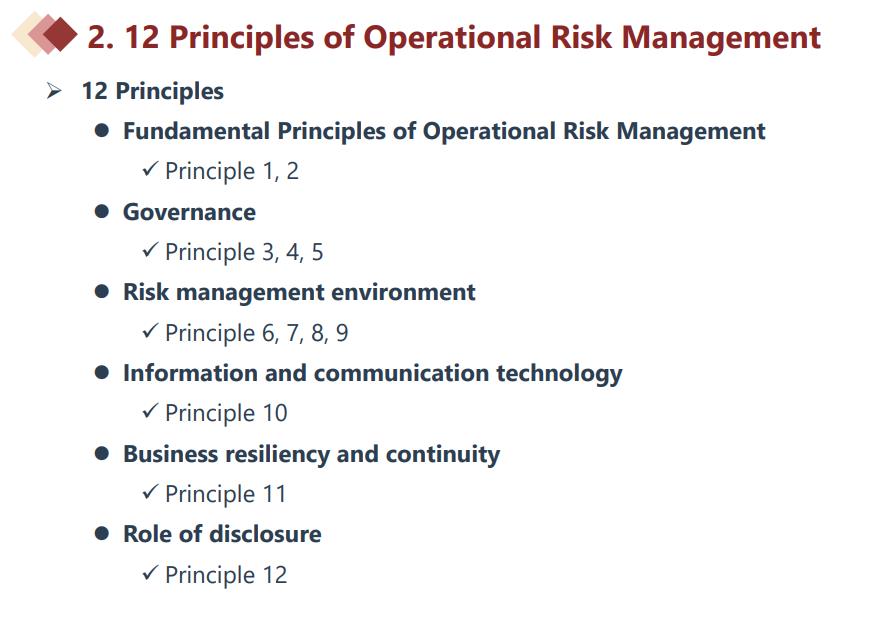 2. 12 Principles of Operational Risk Management

➢ 12 Principles

● Fundamental Principles of Operational Risk Management
✓ Principle 1, 2

● Governance
✓ Principle 3, 4, 5

● Risk management environment
✓ Principle 6, 7, 8, 9

● Information and communication technology
✓ Principle 10

● Business resiliency and continuity
✓ Principle 11

● Role of disclosure
✓ Principle 12